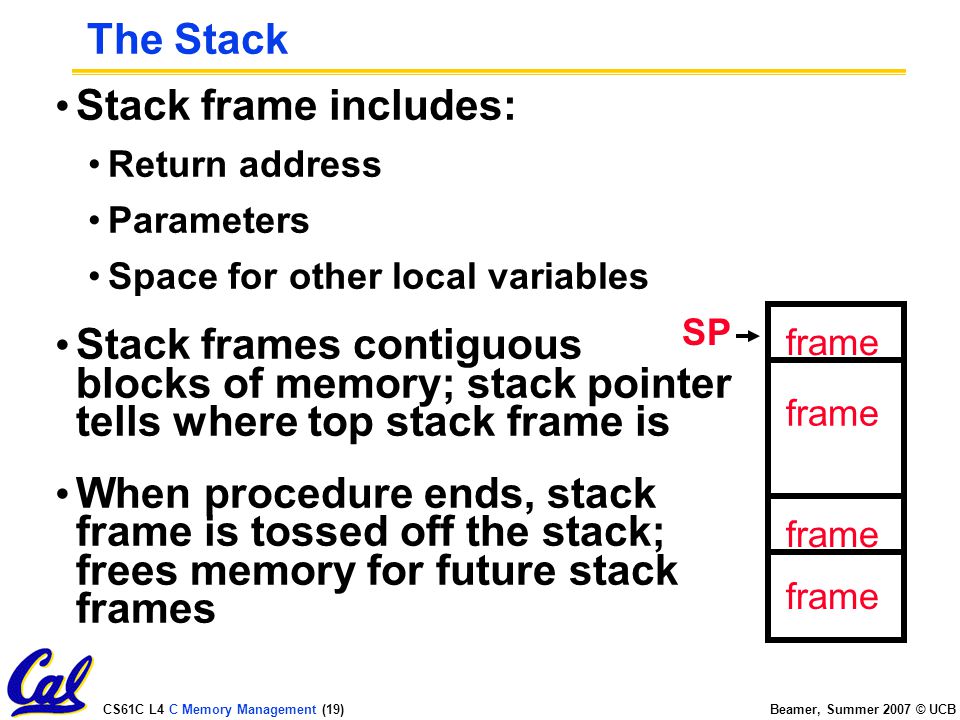 The Stack

• Stack frame includes:

• Return address

• Parameters

• Space for other local variables

• Stack frames contiguous blocks of memory; stack pointer tells where top stack frame is

• When procedure ends, stack frame is tossed off the stack; frees memory for future stack frames

SP

frame

frame

frame

frame

Cal

CS61C L4 C Memory Management (19)

Beamer, Summer 2007 © UCB